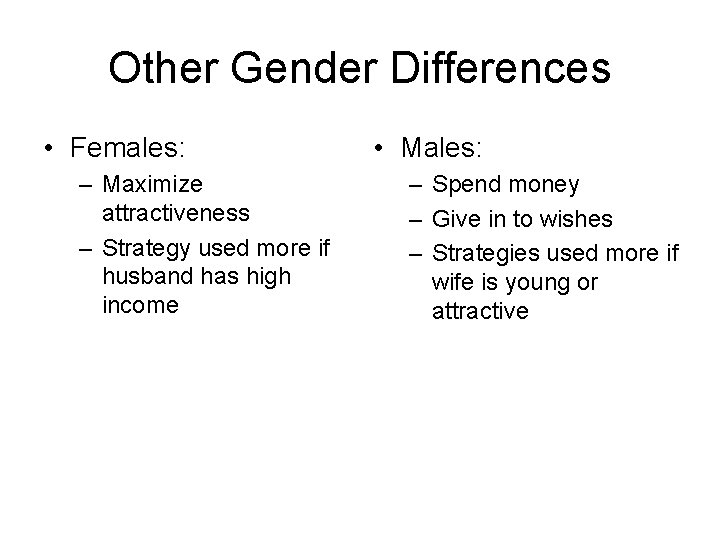 Other Gender Differences

• Females:
– Maximize attractiveness
– Strategy used more if husband has high income

• Males:
– Spend money
– Give in to wishes
– Strategies used more if wife is young or attractive